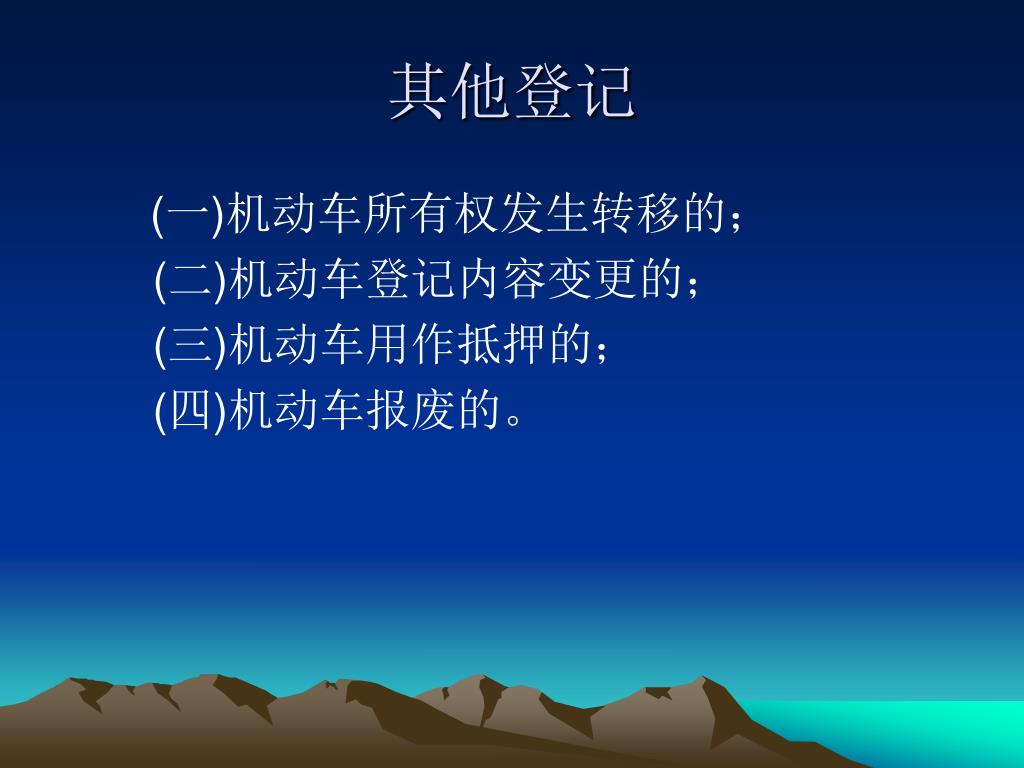 其他登记

(一)机动车所有权发生转移的；
(二)机动车登记内容变更的；
(三)机动车用作抵押的；
(四)机动车报废的。